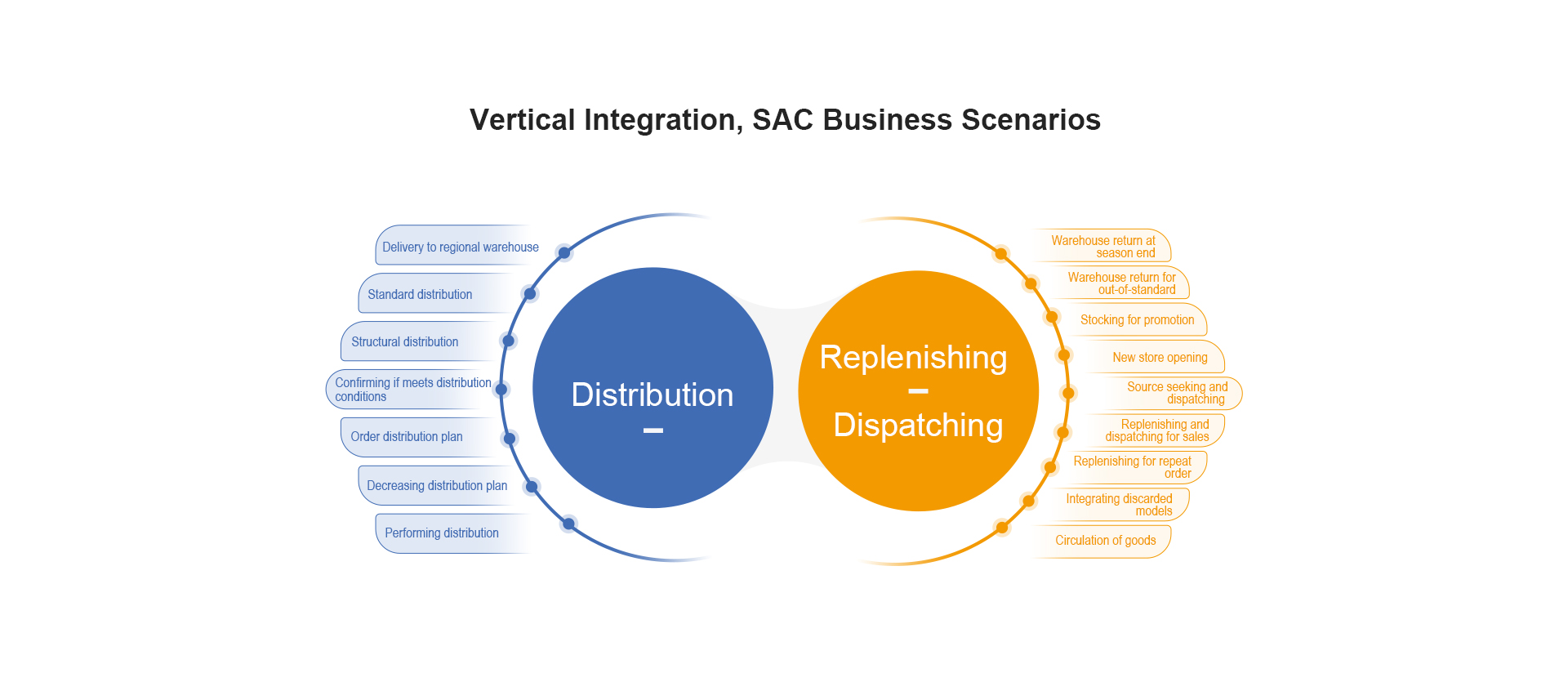 Vertical Integration, SAC Business Scenarios

Delivery to regional warehouse

Standard distribution

Structural distribution

Confirming if meets distribution conditions

Order distribution plan

Decreasing distribution plan

Performing distribution

Distribution
–

Replenishing
–
Dispatching

Warehouse return at season end

Warehouse return for out-of-standard

Stocking for promotion

New store opening

Source seeking and dispatching

Replenishing and dispatching for sales

Replenishing for repeat order

Integrating discarded models

Circulation of goods